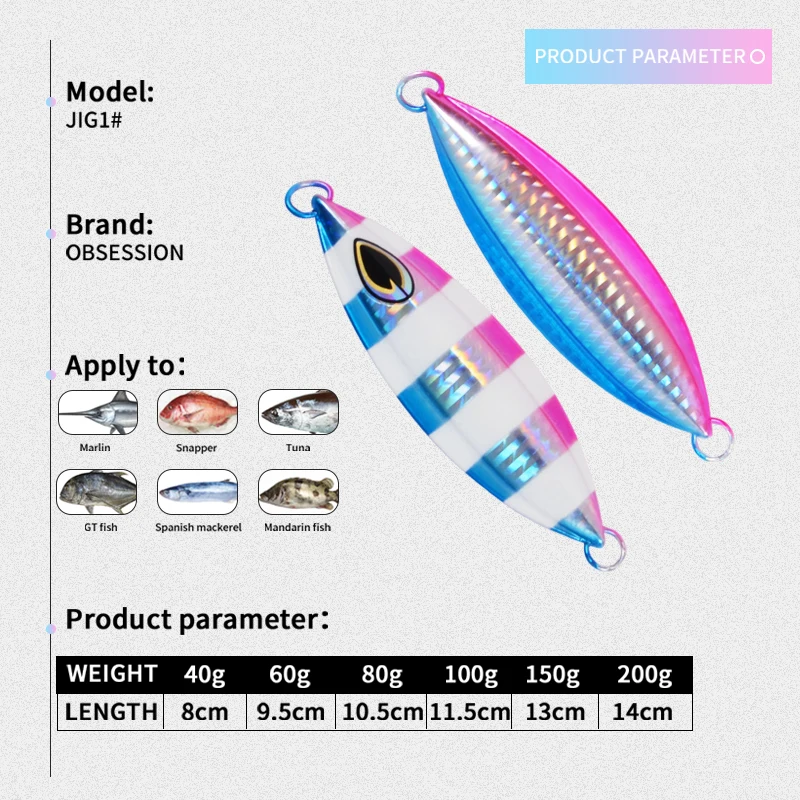 PRODUCT PARAMETER

Model:
JIG1#

Brand:
OBSESSION

Apply to：

Marlin
Snapper
Tuna
GT fish
Spanish mackerel
Mandarin fish

Product parameter：

| WEIGHT | 40g | 60g | 80g | 100g | 150g | 200g |
|---|---|---|---|---|---|---|
| LENGTH | 8cm | 9.5cm | 10.5cm | 11.5cm | 13cm | 14cm |